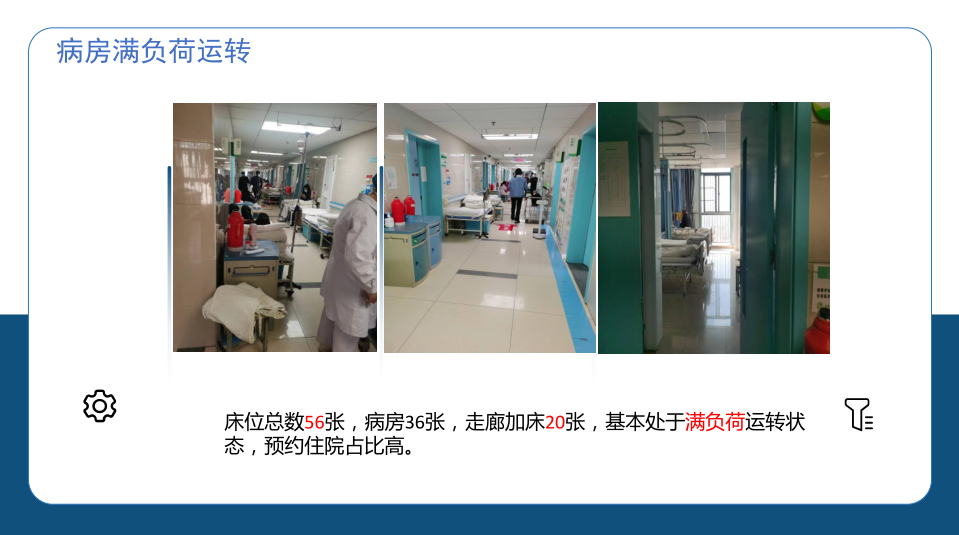 病房满负荷运转

床位总数56张，病房36张，走廊加床20张，基本处于满负荷运转状态，预约住院占比高。